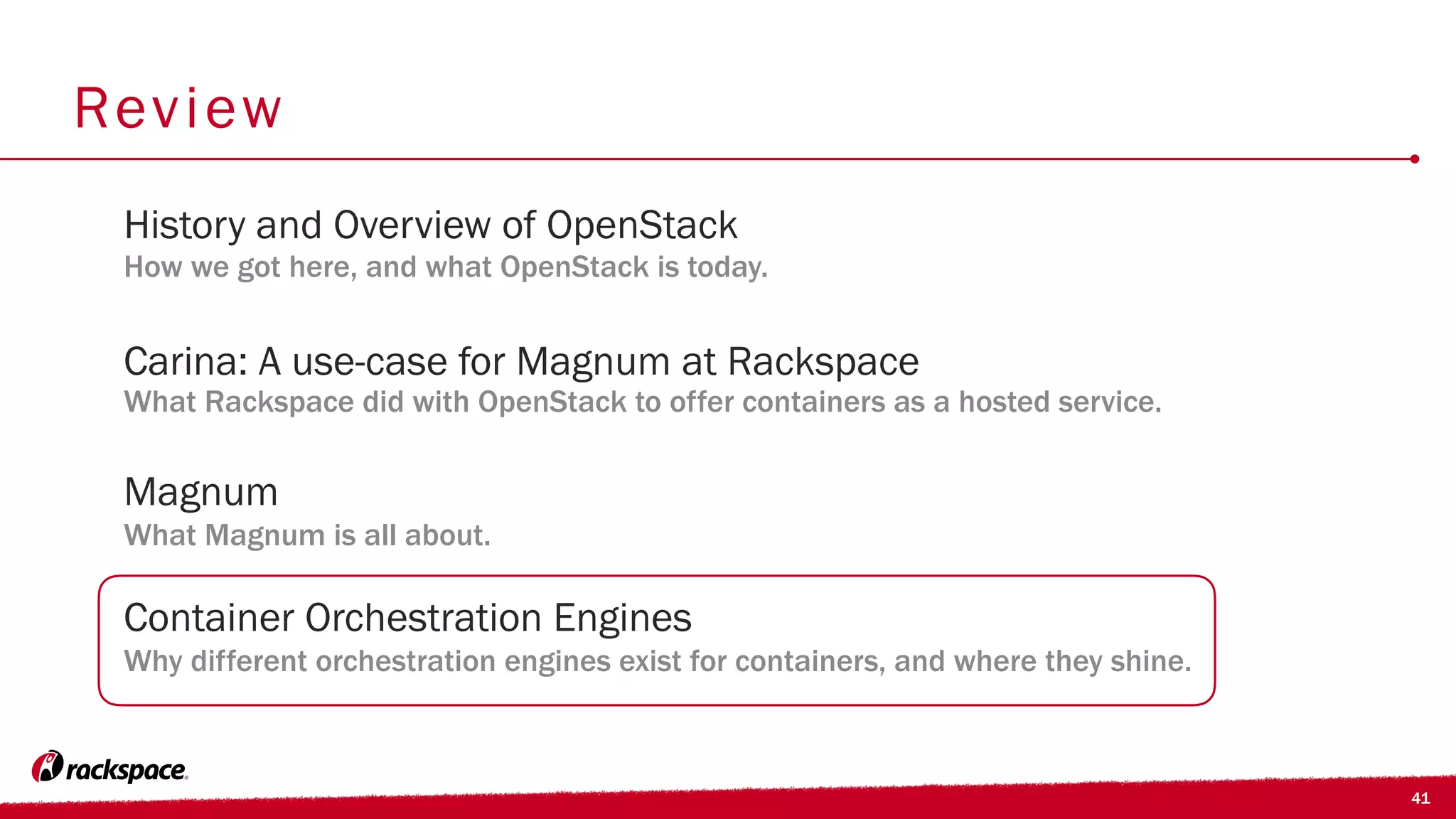 Review

History and Overview of OpenStack
How we got here, and what OpenStack is today.

Carina: A use-case for Magnum at Rackspace
What Rackspace did with OpenStack to offer containers as a hosted service.

Magnum
What Magnum is all about.

Container Orchestration Engines
Why different orchestration engines exist for containers, and where they shine.

rackspace.

41